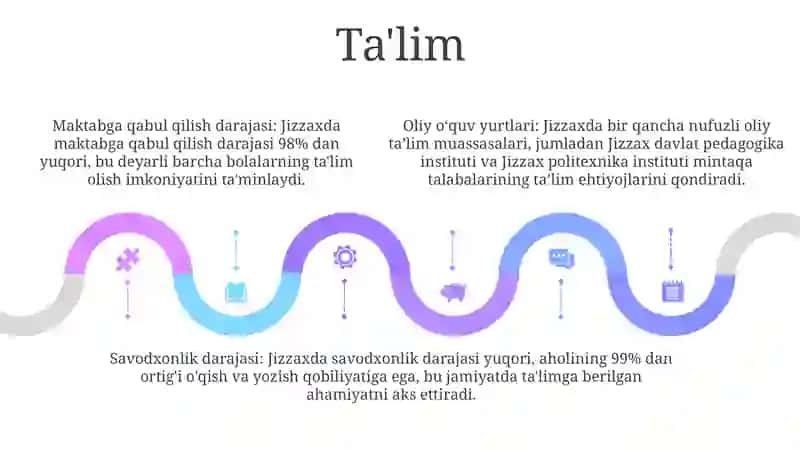 Ta'lim

Maktabga qabul qilish darajasi: Jizzaxda maktabga qabul qilish darajasi 98% dan yuqori, bu deyarli barcha bolalarning ta'lim olish imkoniyatini ta'minlaydi.

Oliy o'quv yurtlari: Jizzaxda bir qancha nufuzli oliy ta'lim muassasalari, jumladan Jizzax davlat pedagogika instituti va Jizzax politexnika instituti mintaqa talabalarining ta'lim ehtiyojlarini qondiradi.

Savodxonlik darajasi: Jizzaxda savodxonlik darajasi yuqori, aholining 99% dan ortig'i o'qish va yozish qobiliyatiga ega, bu jamiyatda ta'limga berilgan ahamiyatni aks ettiradi.